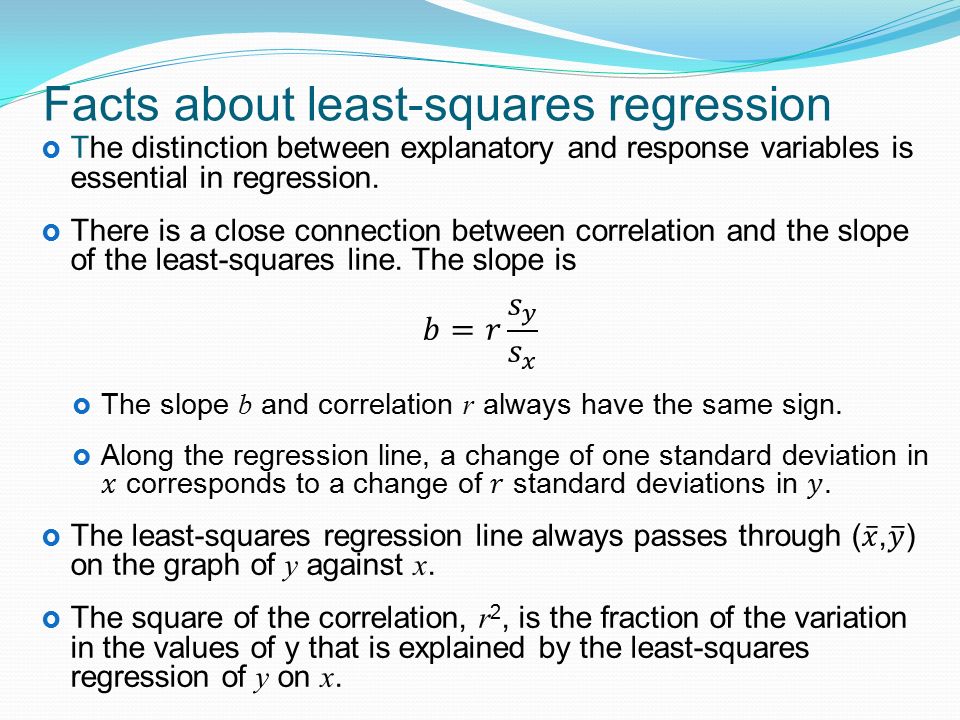 Facts about least-squares regression

The distinction between explanatory and response variables is essential in regression.

There is a close connection between correlation and the slope of the least-squares line. The slope is

$b = r\frac{s_y}{s_x}$

The slope $b$ and correlation $r$ always have the same sign.

Along the regression line, a change of one standard deviation in $x$ corresponds to a change of $r$ standard deviations in $y$.

The least-squares regression line always passes through $(\bar{x},\bar{y})$ on the graph of $y$ against $x$.

The square of the correlation, $r^2$, is the fraction of the variation in the values of y that is explained by the least-squares regression of $y$ on $x$.